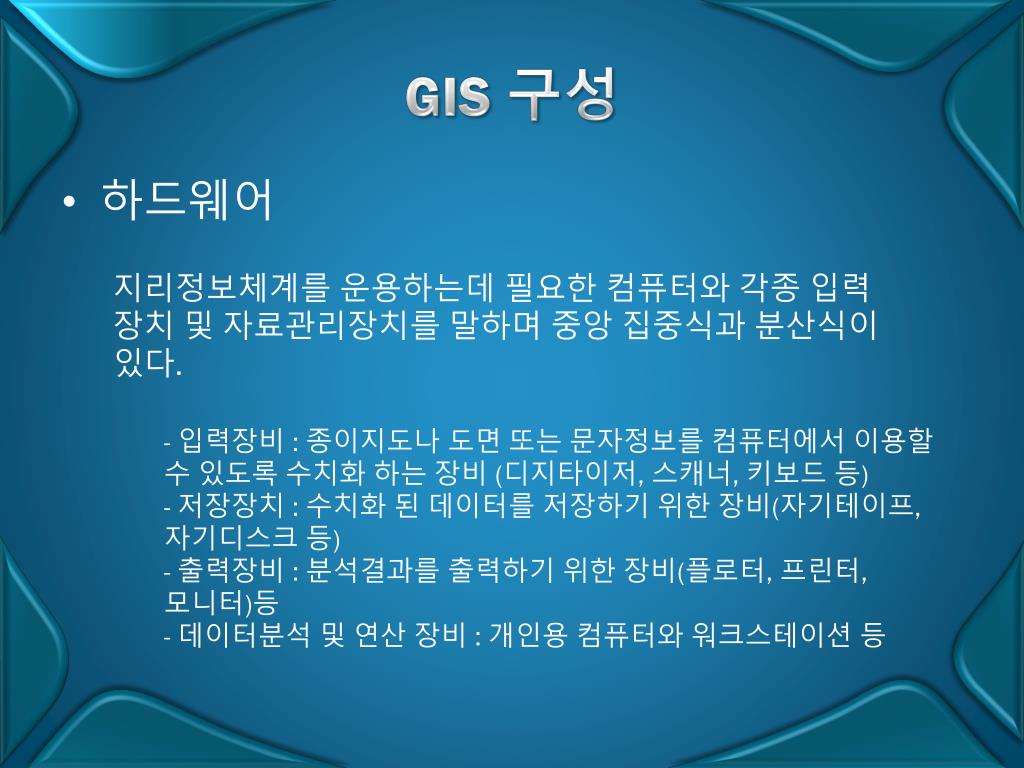 GIS 구성

• 하드웨어

지리정보체계를 운용하는데 필요한 컴퓨터와 각종 입력 장치 및 자료관리장치를 말하며 중앙 집중식과 분산식이 있다.

- 입력장비 : 종이지도나 도면 또는 문자정보를 컴퓨터에서 이용할 수 있도록 수치화 하는 장비 (디지타이저, 스캐너, 키보드 등)
- 저장장치 : 수치화 된 데이터를 저장하기 위한 장비(자기테이프, 자기디스크 등)
- 출력장비 : 분석결과를 출력하기 위한 장비(플로터, 프린터, 모니터)등
- 데이터분석 및 연산 장비 : 개인용 컴퓨터와 워크스테이션 등